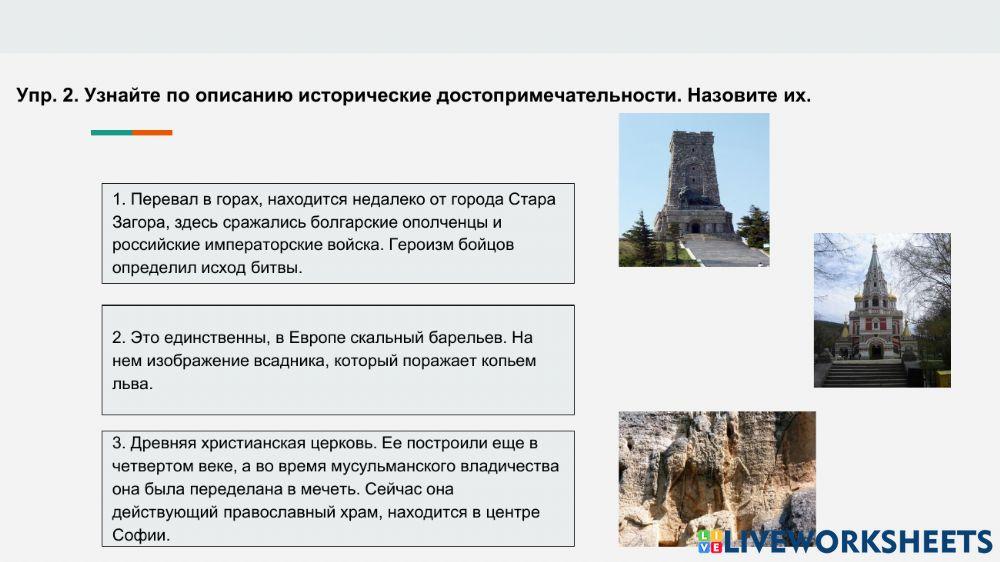 Упр. 2. Узнайте по описанию исторические достопримечательности. Назовите их.

1. Перевал в горах, находится недалеко от города Стара Загора, здесь сражались болгарские ополченцы и российские императорские войска. Героизм бойцов определил исход битвы.

2. Это единственны, в Европе скальный барельев. На нем изображение всадника, который поражает копьем льва.

3. Древняя христианская церковь. Ее построили еще в четвертом веке, а во время мусульманского владичества она была переделана в мечеть. Сейчас она действующий православный храм, находится в центре Софии.

LIVEWORKSHEETS